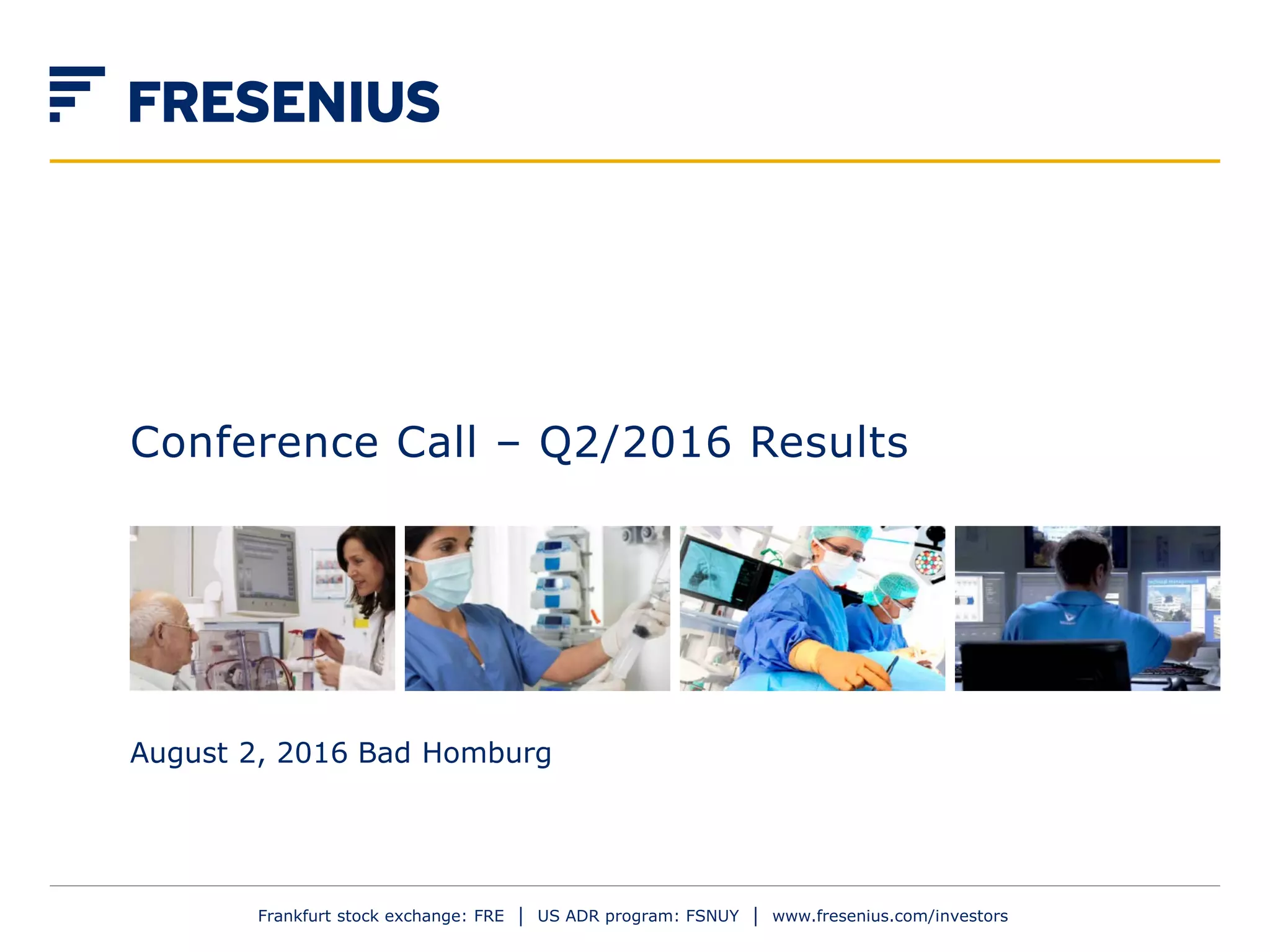 FRESENIUS

Conference Call – Q2/2016 Results

August 2, 2016 Bad Homburg

Frankfurt stock exchange: FRE | US ADR program: FSNUY | www.fresenius.com/investors